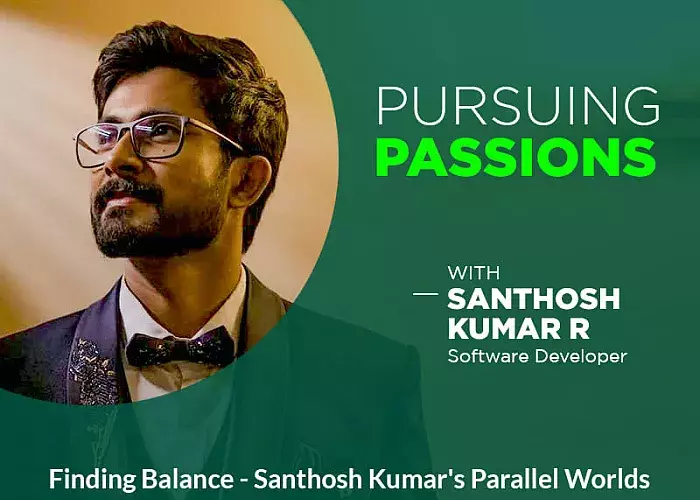 PURSUING
PASSIONS

WITH
SANTHOSH
KUMAR R
Software Developer

Finding Balance - Santhosh Kumar's Parallel Worlds